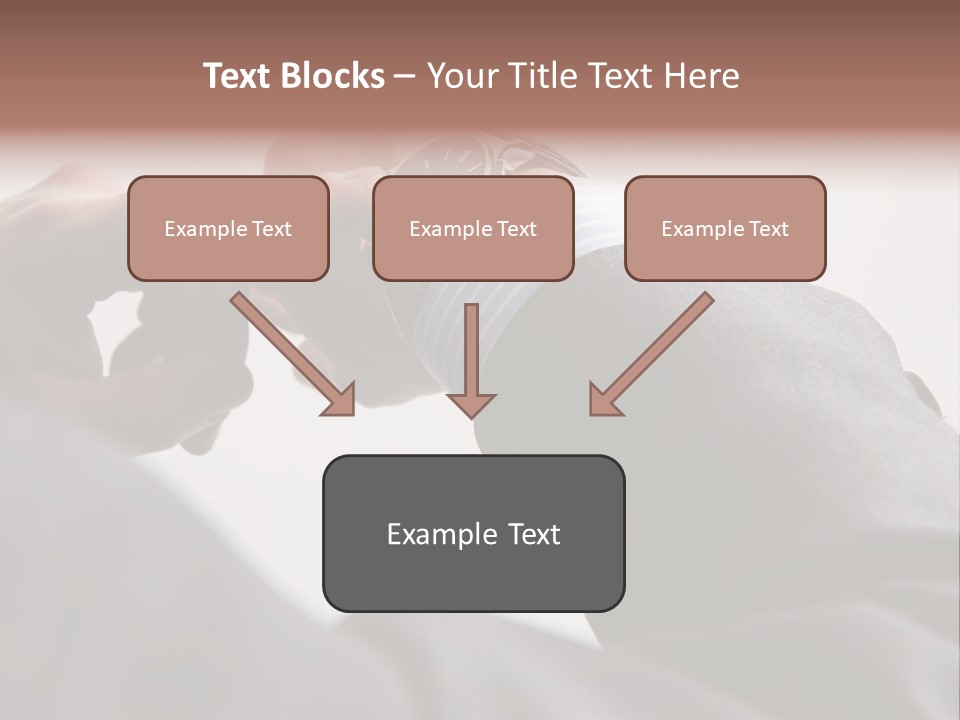 Text Blocks – Your Title Text Here

Example Text

Example Text

Example Text

Example Text